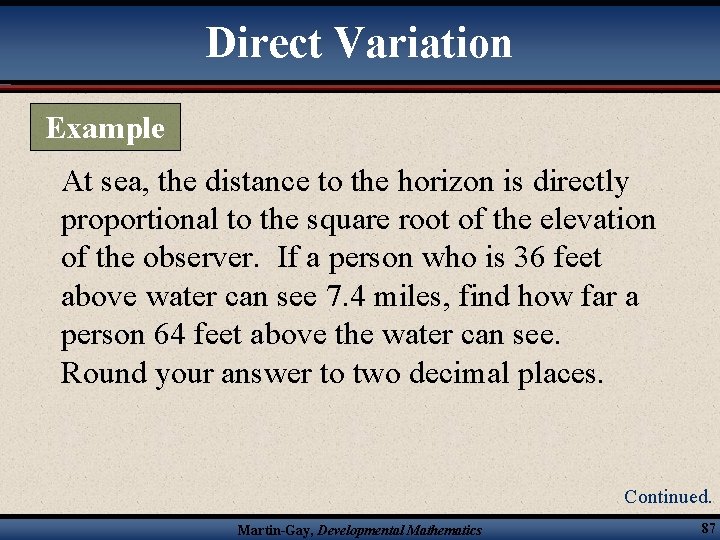 Direct Variation

Example

At sea, the distance to the horizon is directly proportional to the square root of the elevation of the observer. If a person who is 36 feet above water can see 7.4 miles, find how far a person 64 feet above the water can see. Round your answer to two decimal places.

Continued.

Martin-Gay, Developmental Mathematics

87